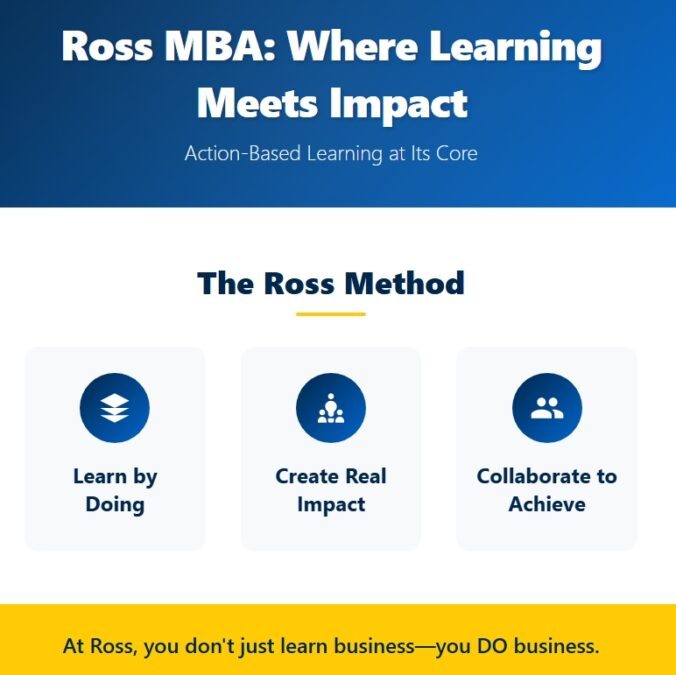 Ross MBA: Where Learning Meets Impact

Action-Based Learning at Its Core

The Ross Method

Learn by Doing

Create Real Impact

Collaborate to Achieve

At Ross, you don't just learn business—you DO business.